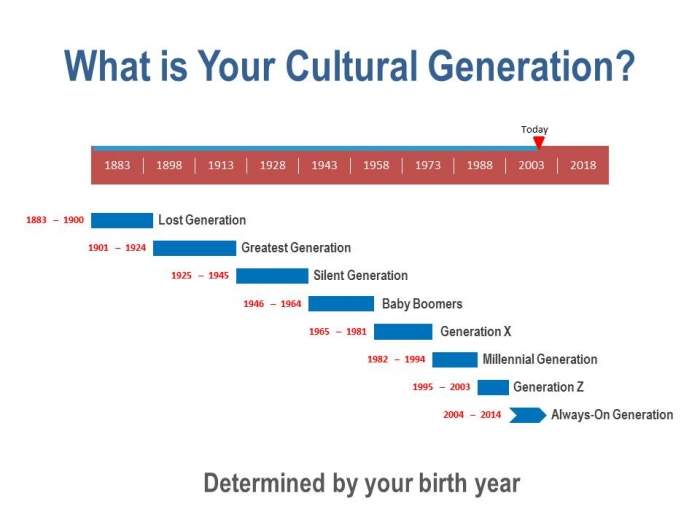 What is Your Cultural Generation?

Today

1883 | 1898 | 1913 | 1928 | 1943 | 1958 | 1973 | 1988 | 2003 | 2018

1883 – 1900 Lost Generation

1901 – 1924 Greatest Generation

1925 – 1945 Silent Generation

1946 – 1964 Baby Boomers

1965 – 1981 Generation X

1982 – 1994 Millennial Generation

1995 – 2003 Generation Z

2004 – 2014 Always-On Generation

Determined by your birth year